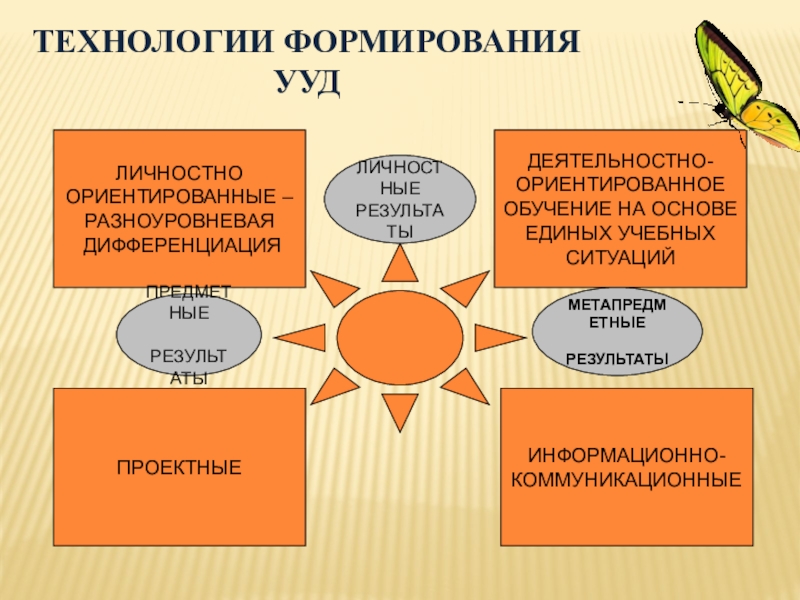 ТЕХНОЛОГИИ ФОРМИРОВАНИЯ УУД

ЛИЧНОСТНО ОРИЕНТИРОВАННЫЕ – РАЗНОУРОВНЕВАЯ ДИФФЕРЕНЦИАЦИЯ

ЛИЧНОСТНЫЕ РЕЗУЛЬТАТЫ

ДЕЯТЕЛЬНОСТНО-ОРИЕНТИРОВАННОЕ ОБУЧЕНИЕ НА ОСНОВЕ ЕДИНЫХ УЧЕБНЫХ СИТУАЦИЙ

ПРЕДМЕТНЫЕ

РЕЗУЛЬТАТЫ

МЕТАПРЕДМЕТНЫЕ

РЕЗУЛЬТАТЫ

ПРОЕКТНЫЕ

ИНФОРМАЦИОННО-КОММУНИКАЦИОННЫЕ